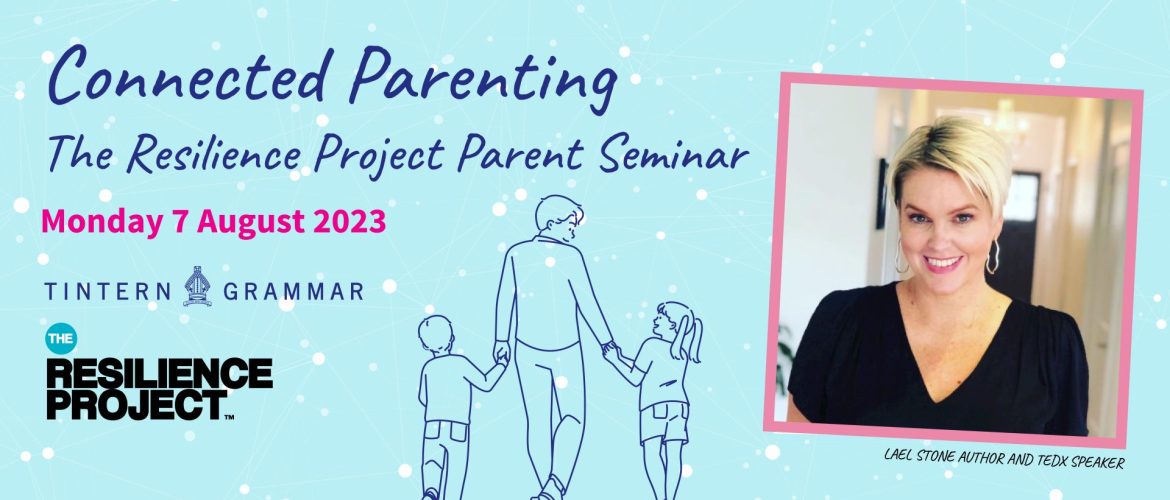 Connected Parenting

The Resilience Project Parent Seminar

Monday 7 August 2023

TINTERN GRAMMAR

THE RESILIENCE PROJECT™

LAEL STONE AUTHOR AND TEDX SPEAKER